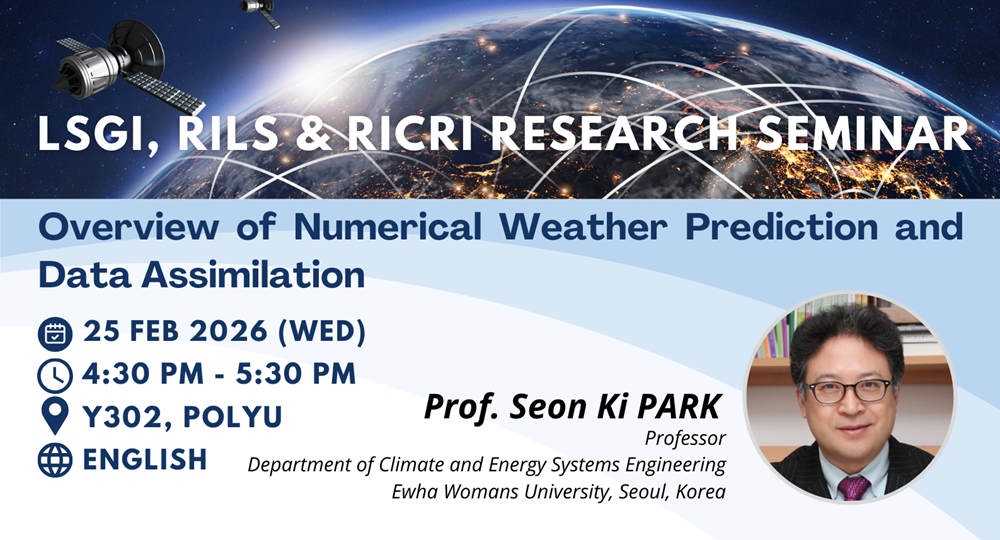 LSGI, RILS & RICRI RESEARCH SEMINAR

Overview of Numerical Weather Prediction and Data Assimilation

25 FEB 2026 (WED)
4:30 PM - 5:30 PM
Y302, POLYU
ENGLISH

Prof. Seon Ki PARK
Professor
Department of Climate and Energy Systems Engineering
Ewha Womans University, Seoul, Korea